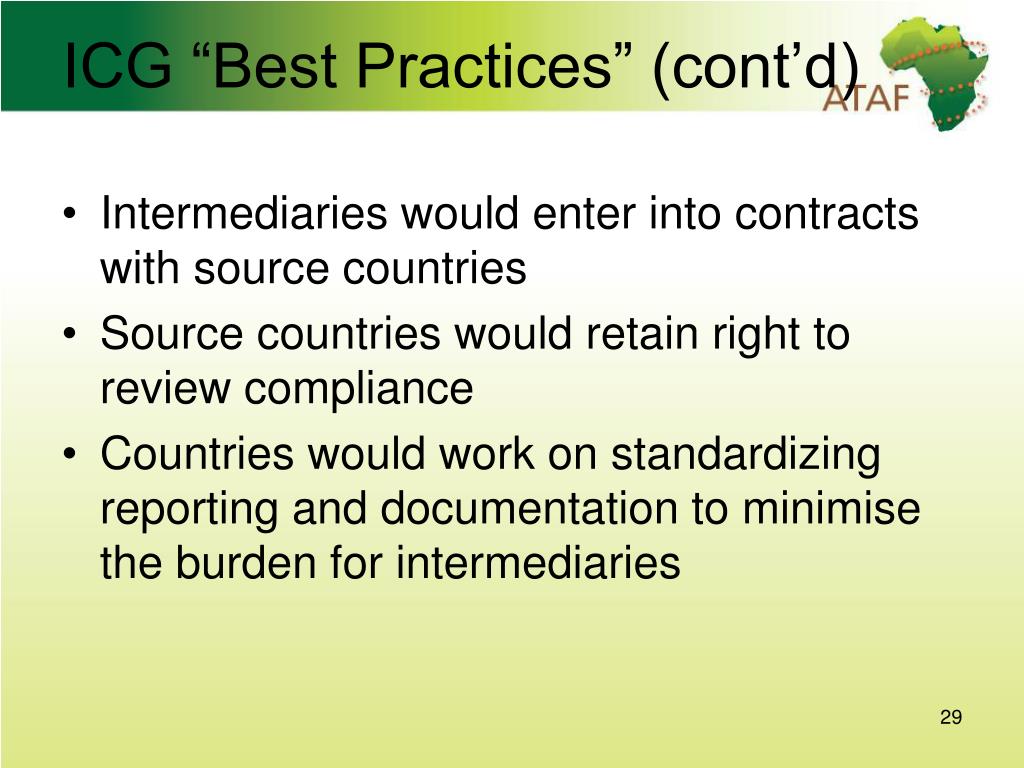 ICG “Best Practices” (cont’d)

ATAF

• Intermediaries would enter into contracts with source countries
• Source countries would retain right to review compliance
• Countries would work on standardizing reporting and documentation to minimise the burden for intermediaries

29